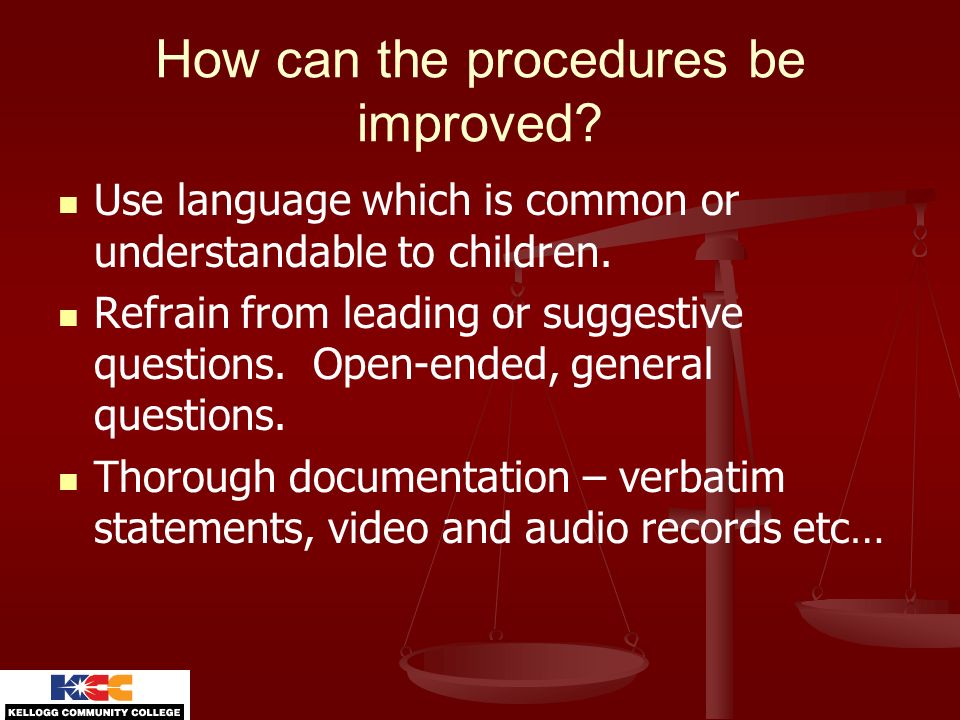 How can the procedures be improved?

- Use language which is common or understandable to children.
- Refrain from leading or suggestive questions. Open-ended, general questions.
- Thorough documentation – verbatim statements, video and audio records etc…

KCC
KELLOGG COMMUNITY COLLEGE